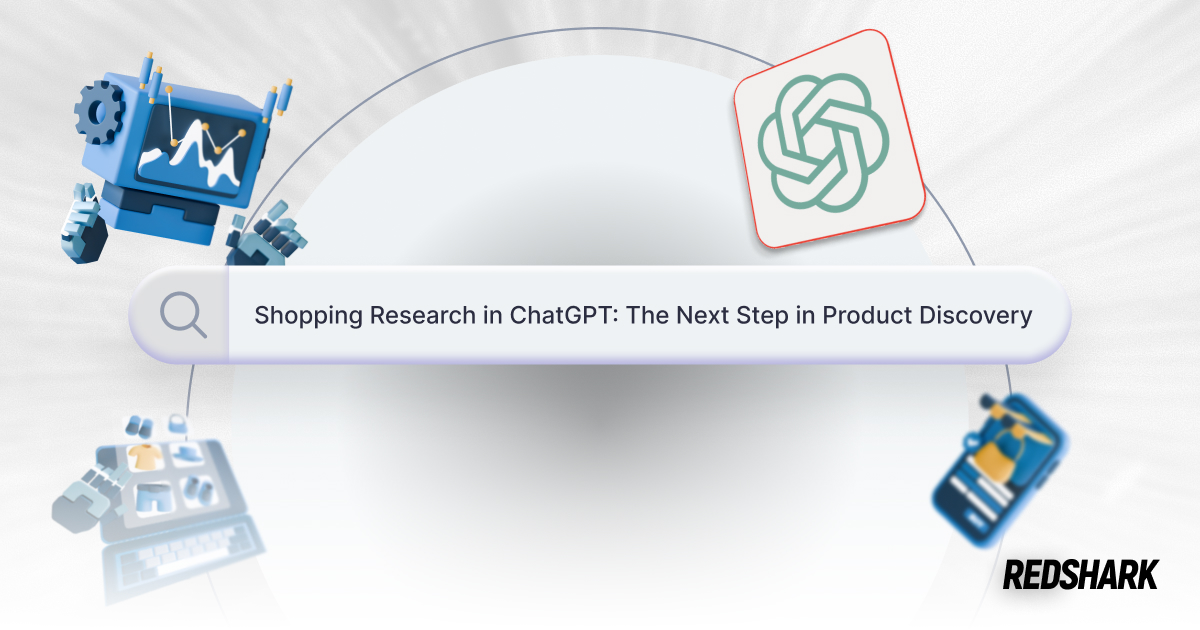 Shopping Research in ChatGPT: The Next Step in Product Discovery

REDSHARK